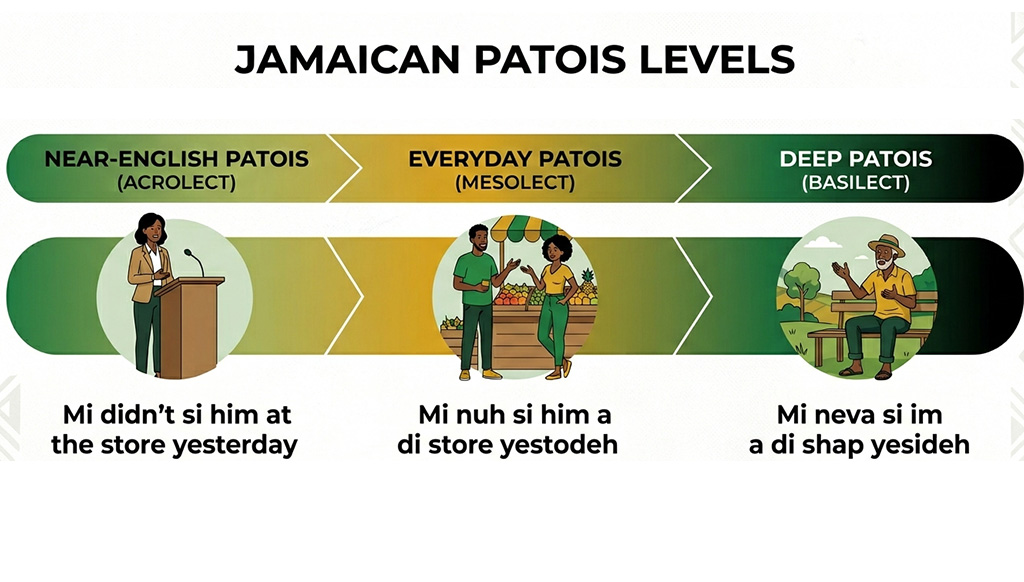 JAMAICAN PATOIS LEVELS

NEAR-ENGLISH PATOIS
(ACROLECT)

EVERYDAY PATOIS
(MESOLECT)

DEEP PATOIS
(BASILECT)

Mi didn't si him at the store yesterday

Mi nuh si him a di store yestodeh

Mi neva si im a di shap yesideh